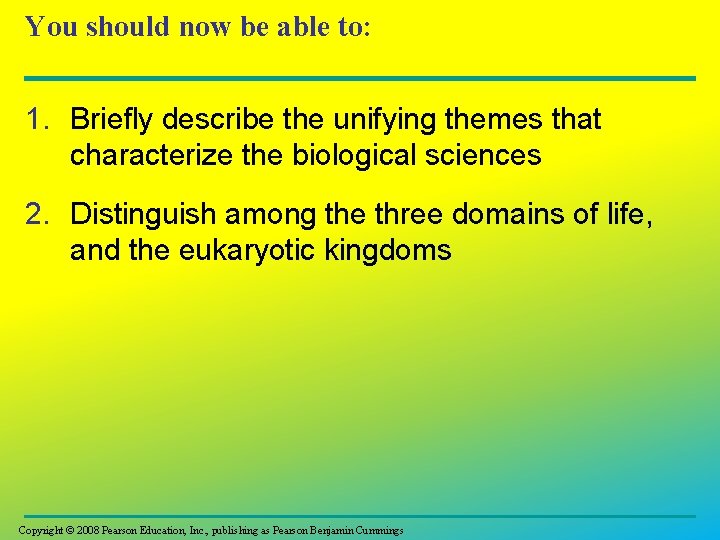 You should now be able to:

1. Briefly describe the unifying themes that characterize the biological sciences

2. Distinguish among the three domains of life, and the eukaryotic kingdoms

Copyright © 2008 Pearson Education, Inc., publishing as Pearson Benjamin Cummings